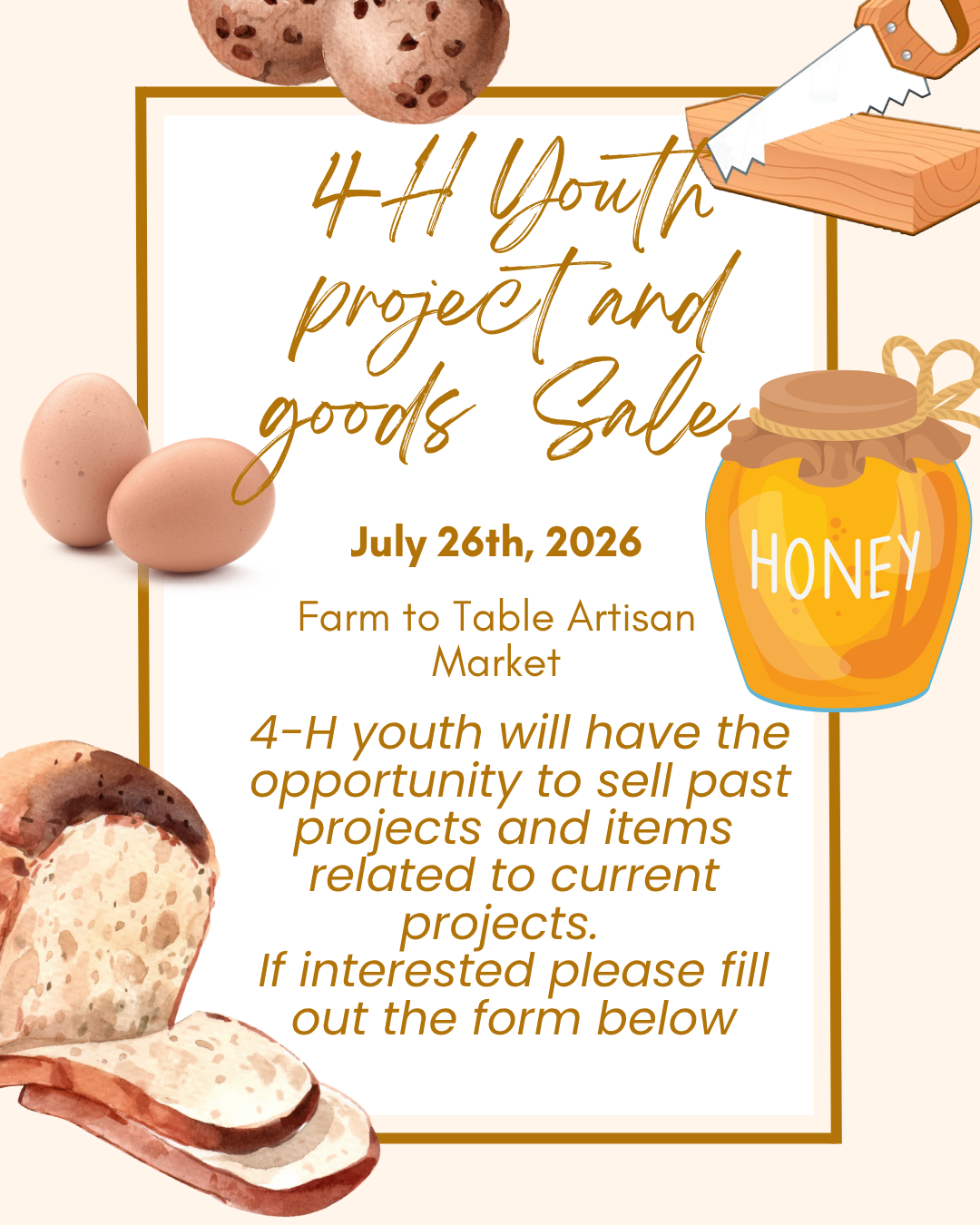 4-H Youth project and goods Sale

HONEY

July 26th, 2026

Farm to Table Artisan Market

4-H youth will have the opportunity to sell past projects and items related to current projects.
If interested please fill out the form below